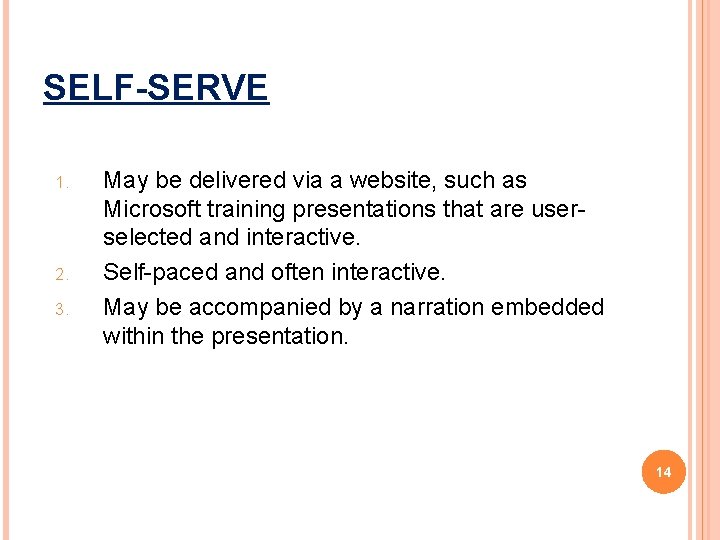 SELF-SERVE

1. May be delivered via a website, such as Microsoft training presentations that are user-selected and interactive.
2. Self-paced and often interactive.
3. May be accompanied by a narration embedded within the presentation.

14